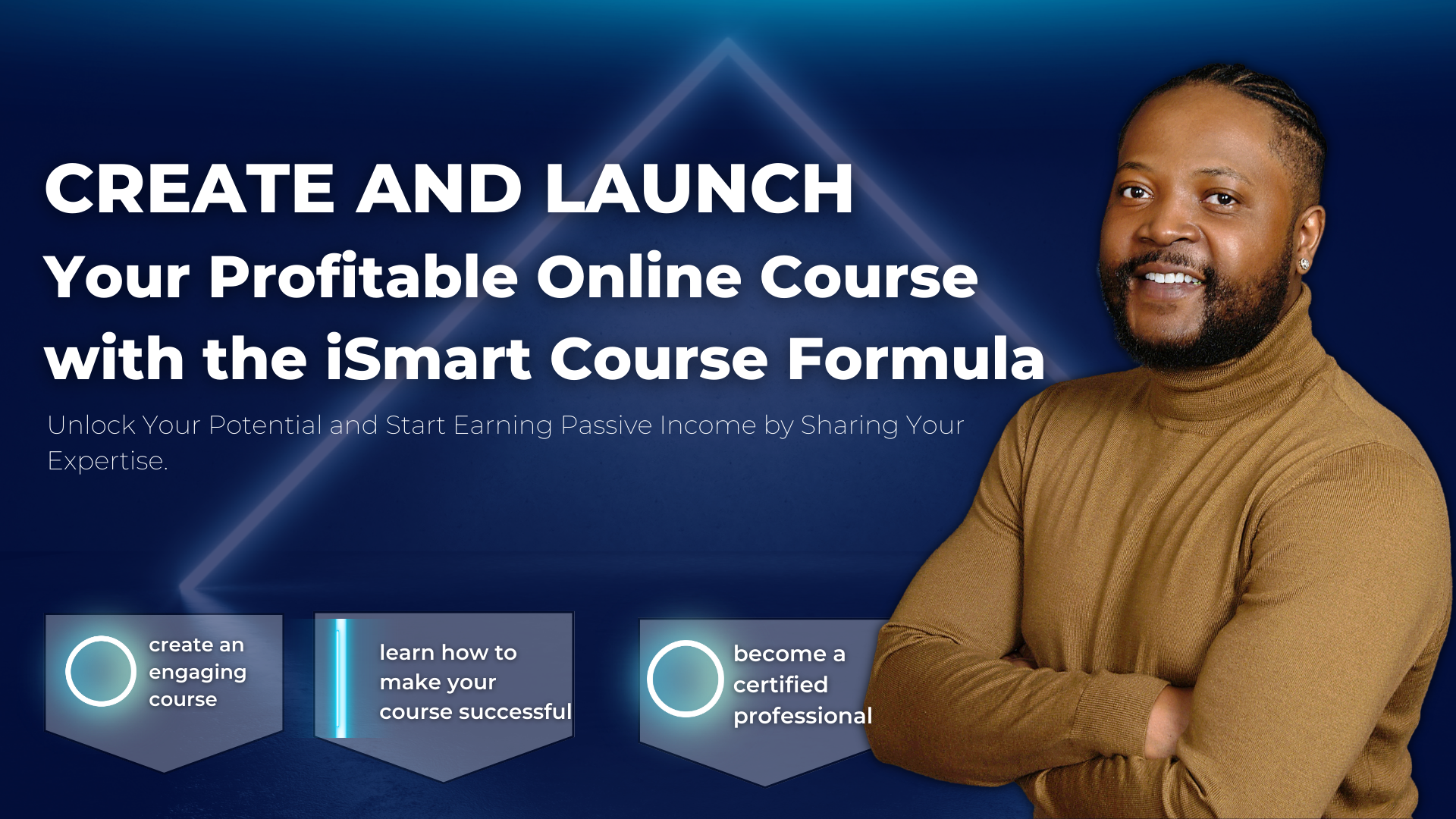 CREATE AND LAUNCH
Your Profitable Online Course with the iSmart Course Formula

Unlock Your Potential and Start Earning Passive Income by Sharing Your Expertise.

create an engaging course

learn how to make your course successful

become a certified professional